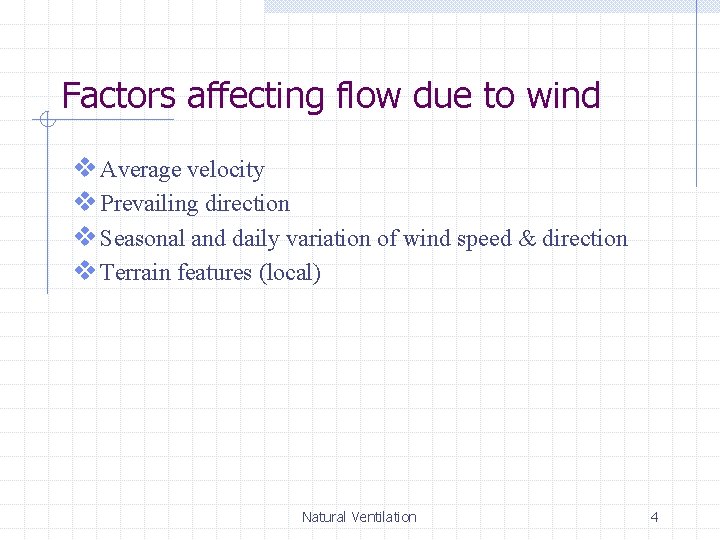 Factors affecting flow due to wind

❖ Average velocity
❖ Prevailing direction
❖ Seasonal and daily variation of wind speed & direction
❖ Terrain features (local)

Natural Ventilation

4